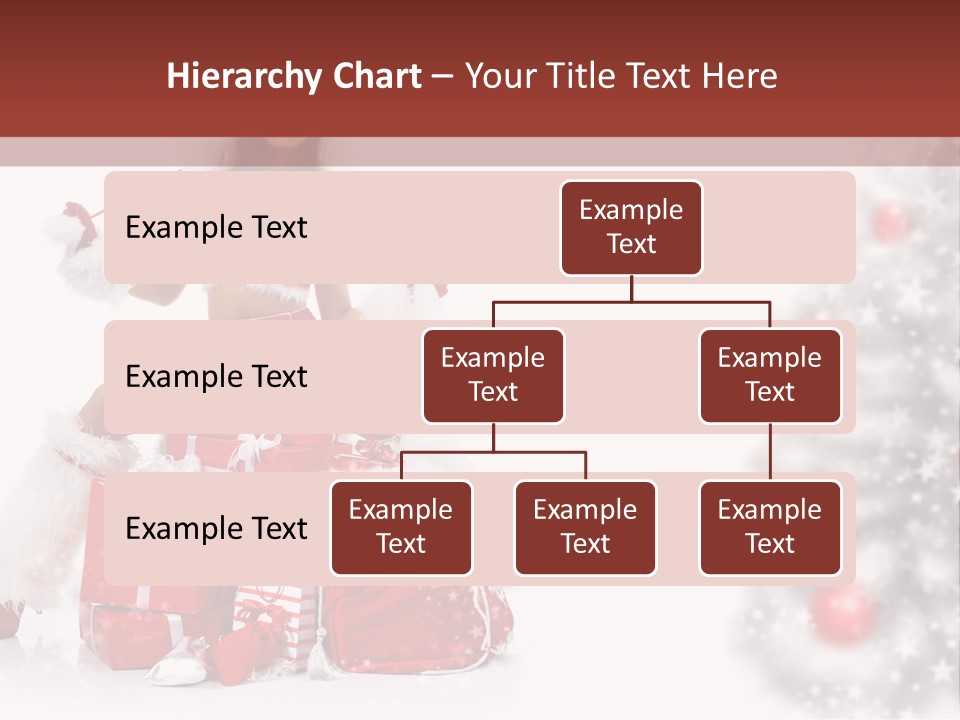 Hierarchy Chart – Your Title Text Here

Example Text

Example Text

Example Text

Example Text

Example Text

Example Text

Example Text

Example Text

Example Text